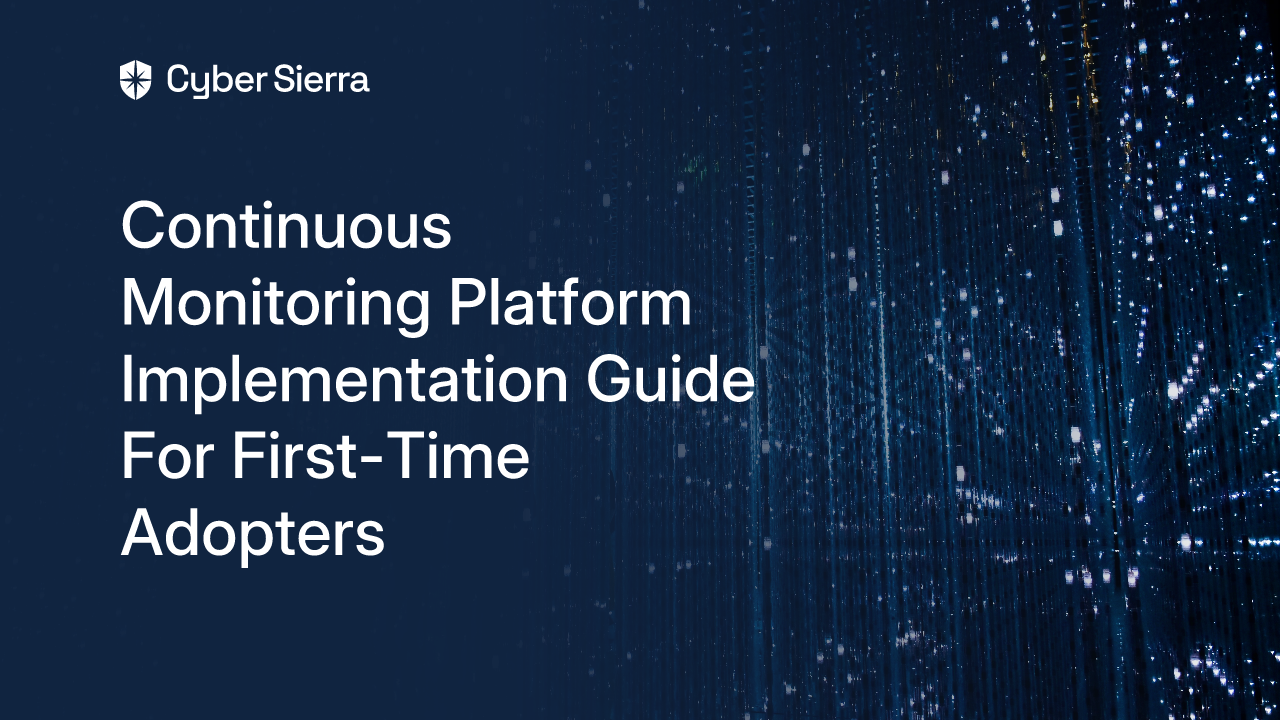 Cyber Sierra

Continuous Monitoring Platform Implementation Guide For First-Time Adopters